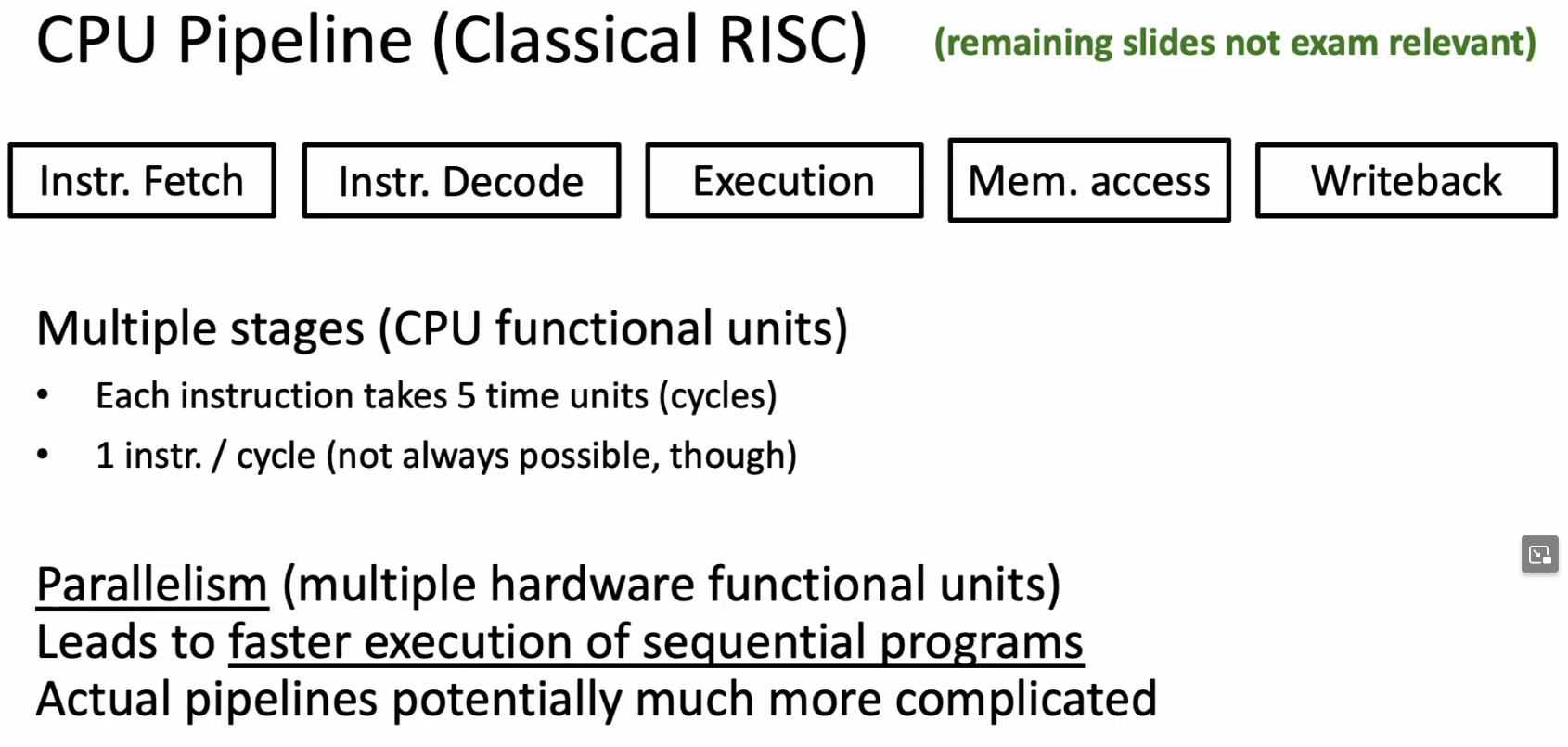 CPU Pipeline (Classical RISC) (remaining slides not exam relevant)

Instr. Fetch

Instr. Decode

Execution

Mem. access

Writeback

Multiple stages (CPU functional units)

• Each instruction takes 5 time units (cycles)
• 1 instr. / cycle (not always possible, though)

Parallelism (multiple hardware functional units)
Leads to faster execution of sequential programs
Actual pipelines potentially much more complicated